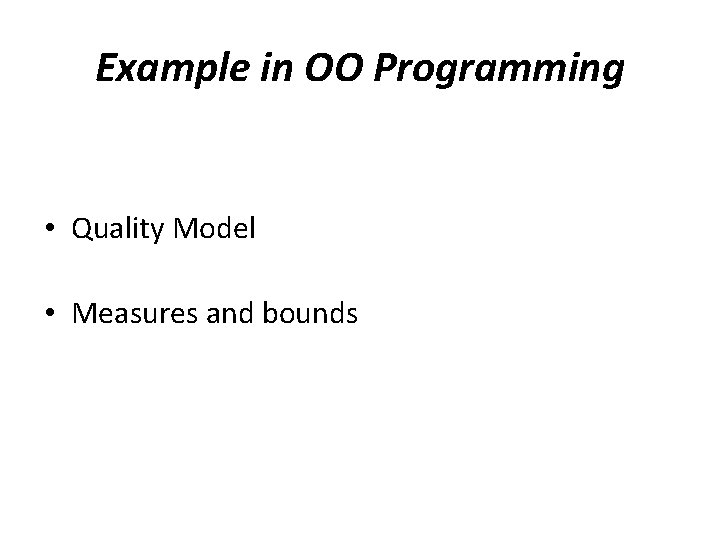 Example in OO Programming

• Quality Model

• Measures and bounds